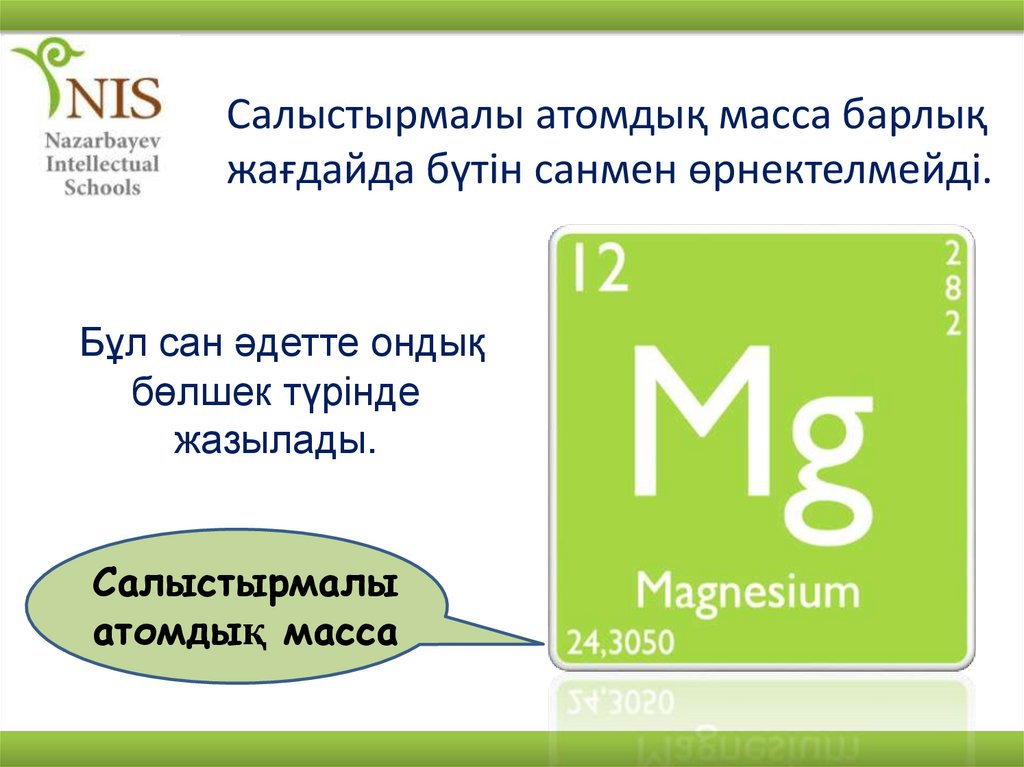 NIS
Nazarbayev Intellectual Schools

Салыстырмалы атомдық масса барлық жағдайда бүтін санмен өрнектелмейді.

Бұл сан әдетте ондық бөлшек түрінде жазылады.

Салыстырмалы атомдық масса

12
2
8
2
Mg
Magnesium
24,3050